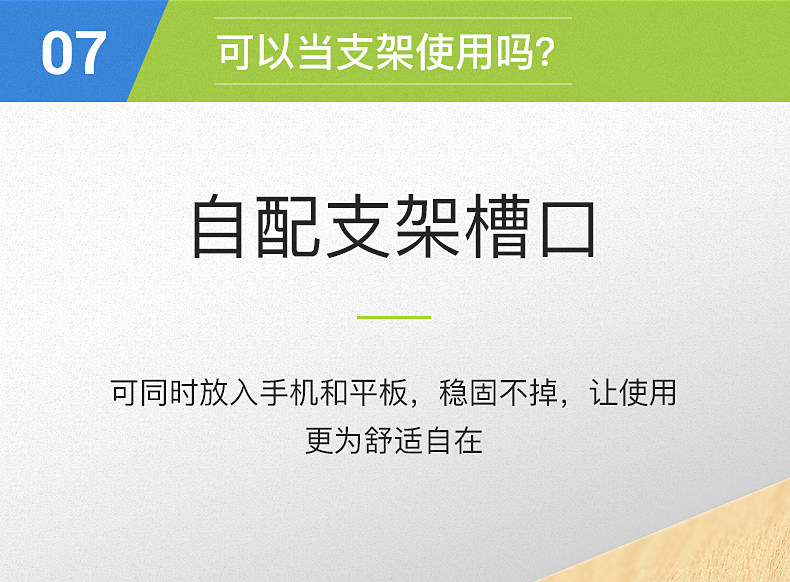 07

可以当支架使用吗?

自配支架槽口

可同时放入手机和平板，稳固不掉，让使用更为舒适自在